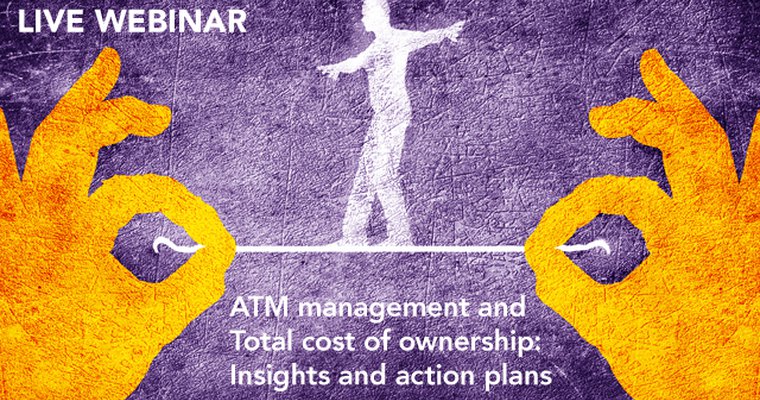 LIVE WEBINAR

ATM management and Total cost of ownership: Insights and action plans